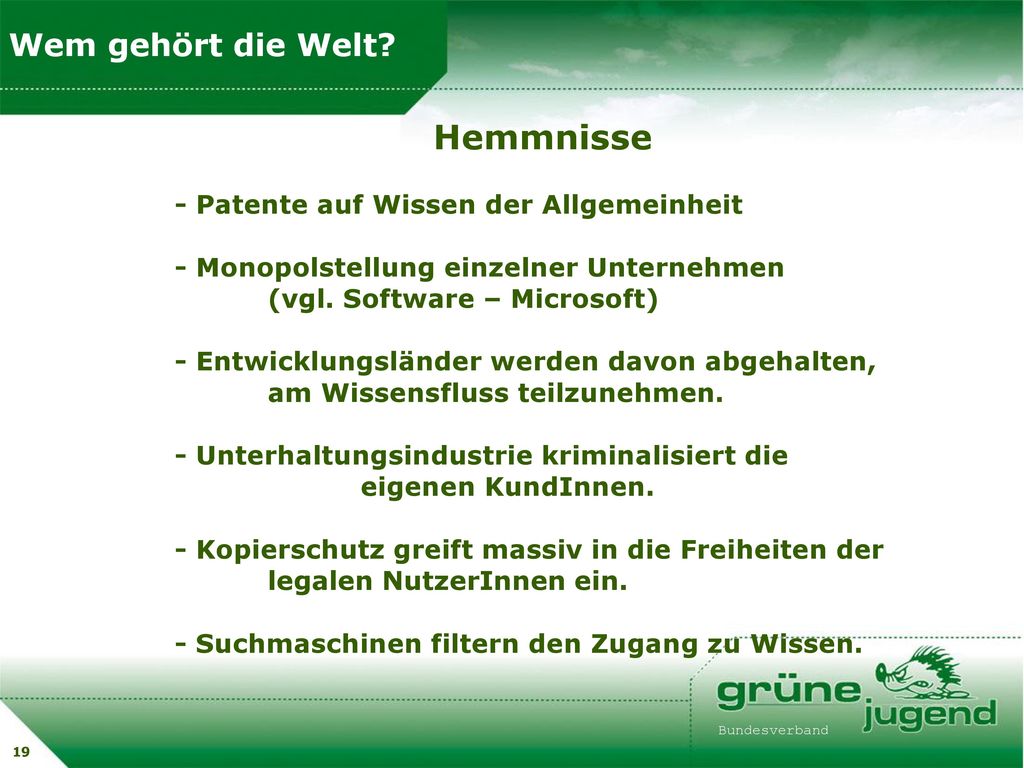 Wem gehört die Welt?

Hemmnisse

- Patente auf Wissen der Allgemeinheit

- Monopolstellung einzelner Unternehmen (vgl. Software – Microsoft)

- Entwicklungsländer werden davon abgehalten, am Wissensfluss teilzunehmen.

- Unterhaltungsindustrie kriminalisiert die eigenen KundInnen.

- Kopierschutz greift massiv in die Freiheiten der legalen NutzerInnen ein.

- Suchmaschinen filtern den Zugang zu Wissen.

grüne jugend
Bundesverband

19